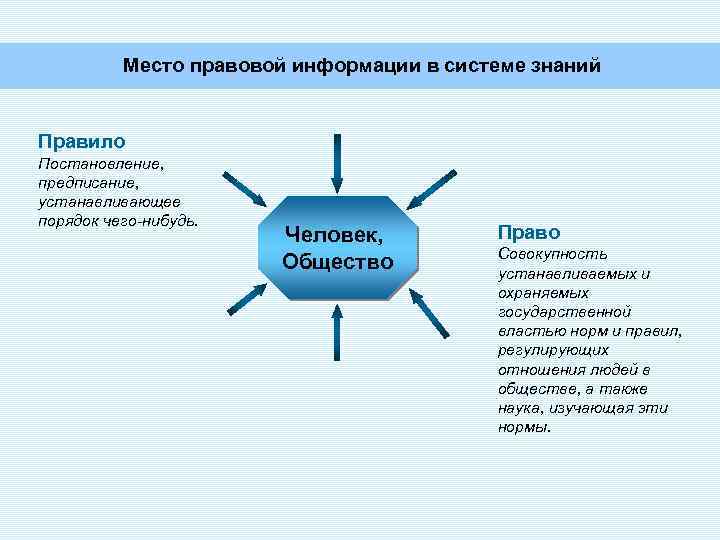 Место правовой информации в системе знаний

Правило
Постановление, предписание, устанавливающее порядок чего-нибудь.

Человек, Общество

Право
Совокупность устанавливаемых и охраняемых государственной властью норм и правил, регулирующих отношения людей в обществе, а также наука, изучающая эти нормы.